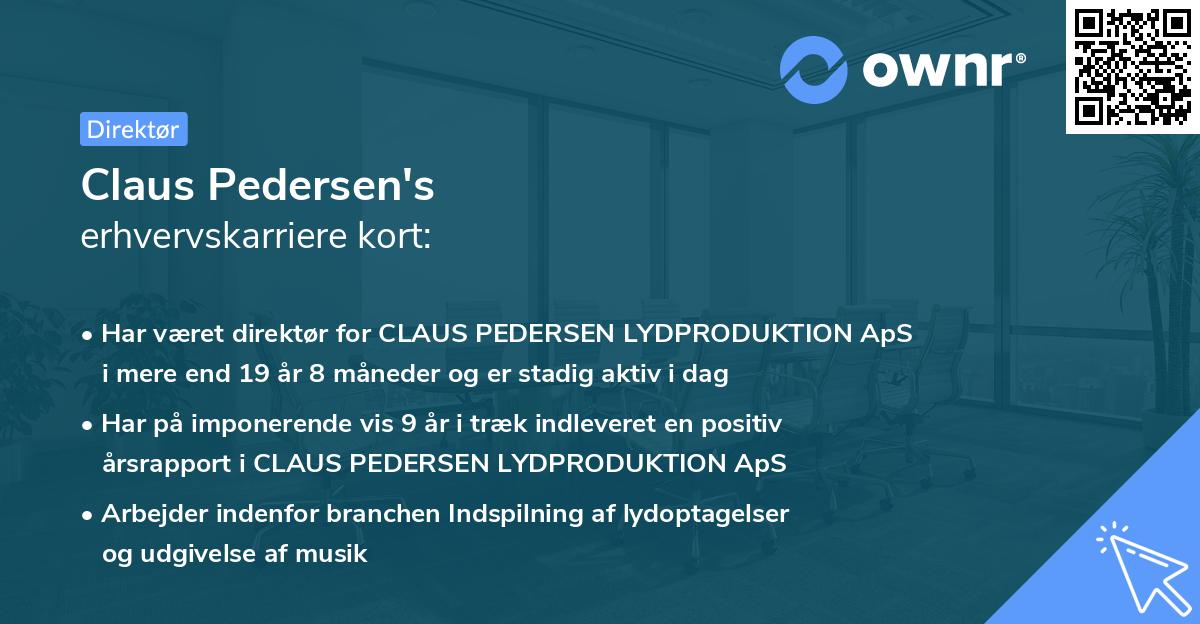 ownr®

Direktør

Claus Pedersen's
erhvervskarriere kort:

• Har været direktør for CLAUS PEDERSEN LYDPRODUKTION ApS i mere end 19 år 8 måneder og er stadig aktiv i dag
• Har på imponerende vis 9 år i træk indleveret en positiv årsrapport i CLAUS PEDERSEN LYDPRODUKTION ApS
• Arbejder indenfor branchen Indspilning af lydoptagelser og udgivelse af musik